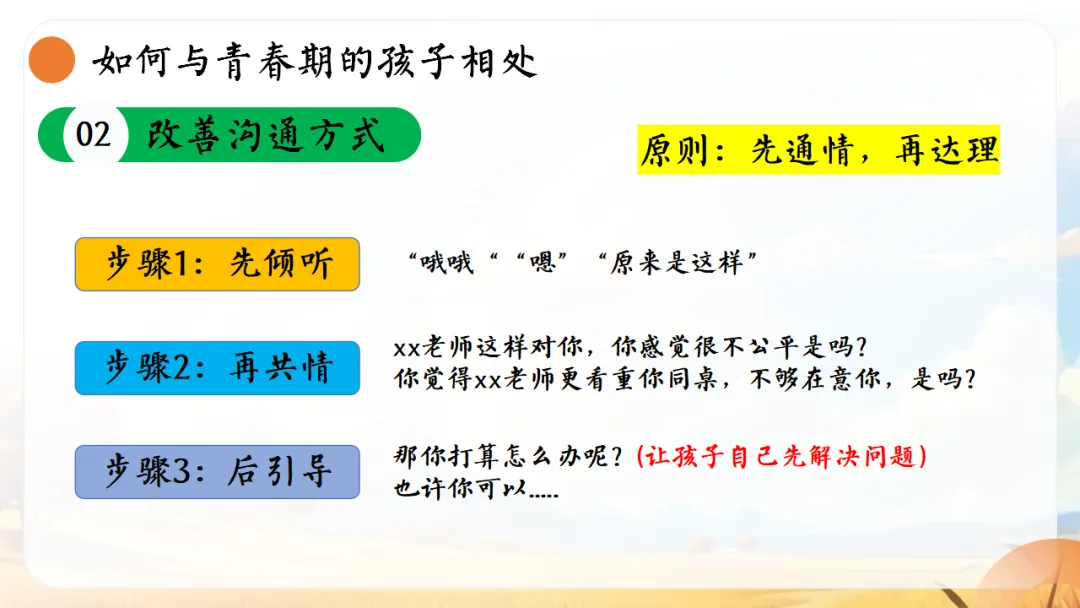 如何与青春期的孩子相处

02 改善沟通方式

原则：先通情，再达理

步骤1：先倾听

“哦哦““嗯”“原来是这样”

步骤2：再共情

xx老师这样对你，你感觉很不公平是吗？
你觉得xx老师更看重你同桌，不够在意你，是吗？

步骤3：后引导

那你打算怎么办呢？（让孩子自己先解决问题）
也许你可以.....